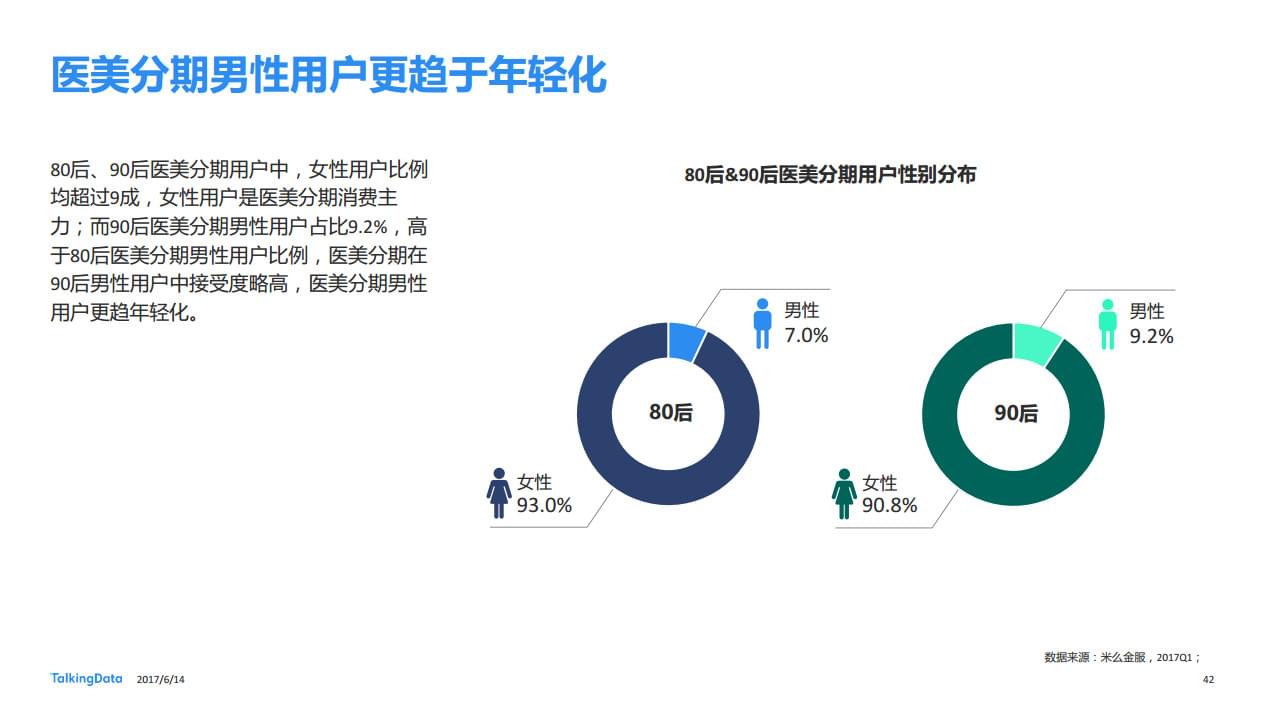 医美分期男性用户更趋于年轻化

80后、90后医美分期用户中，女性用户比例均超过9成，女性用户是医美分期消费主力；而90后医美分期男性用户占比9.2%，高于80后医美分期男性用户比例，医美分期在90后男性用户中接受度略高，医美分期男性用户更趋年轻化。

80后&90后医美分期用户性别分布

男性
7.0%

80后

女性
93.0%

男性
9.2%

90后

女性
90.8%

数据来源：米么金服，2017Q1；

TalkingData 2017/6/14

42